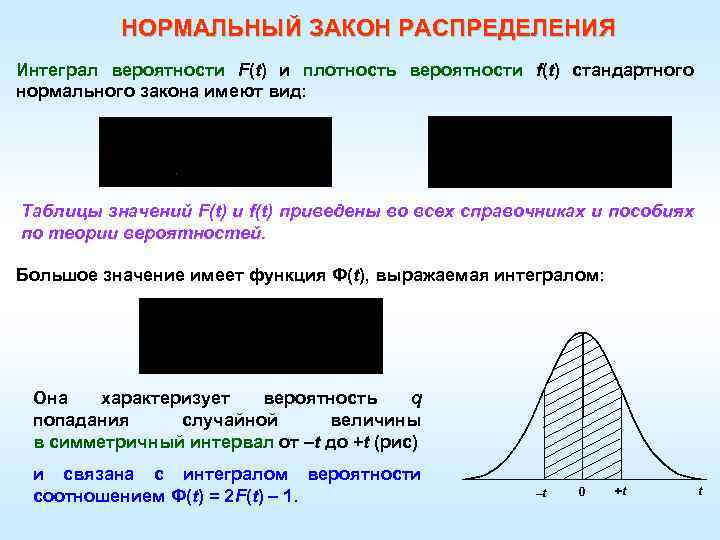 НОРМАЛЬНЫЙ ЗАКОН РАСПРЕДЕЛЕНИЯ

Интеграл вероятности $F(t)$ и плотность вероятности $f(t)$ стандартного нормального закона имеют вид:

Таблицы значений F(t) и f(t) приведены во всех справочниках и пособиях по теории вероятностей.

Большое значение имеет функция $\Phi(t)$, выражаемая интегралом:

Она характеризует вероятность $q$ попадания случайной величины в симметричный интервал от $-t$ до $+t$ (рис)

и связана с интегралом вероятности соотношением $\Phi(t) = 2F(t) - 1$.

$-t$ 0 $+t$ $t$